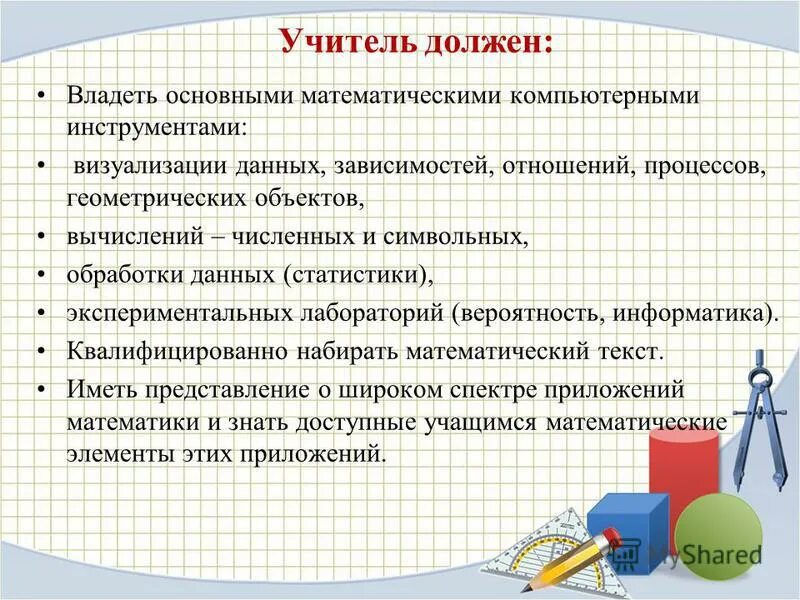 Учитель должен:

• Владеть основными математическими компьютерными инструментами:

• визуализации данных, зависимостей, отношений, процессов, геометрических объектов,

• вычислений – численных и символьных,

• обработки данных (статистики),

• экспериментальных лабораторий (вероятность, информатика).

• Квалифицированно набирать математический текст.

• Иметь представление о широком спектре приложений математики и знать доступные учащимся математические элементы этих приложений.

MyShared